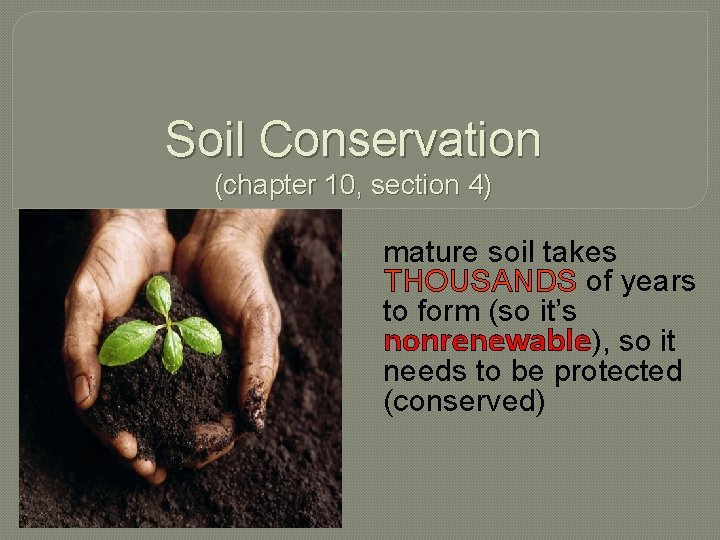 Soil Conservation
(chapter 10, section 4)

mature soil takes THOUSANDS of years to form (so it's nonrenewable), so it needs to be protected (conserved)